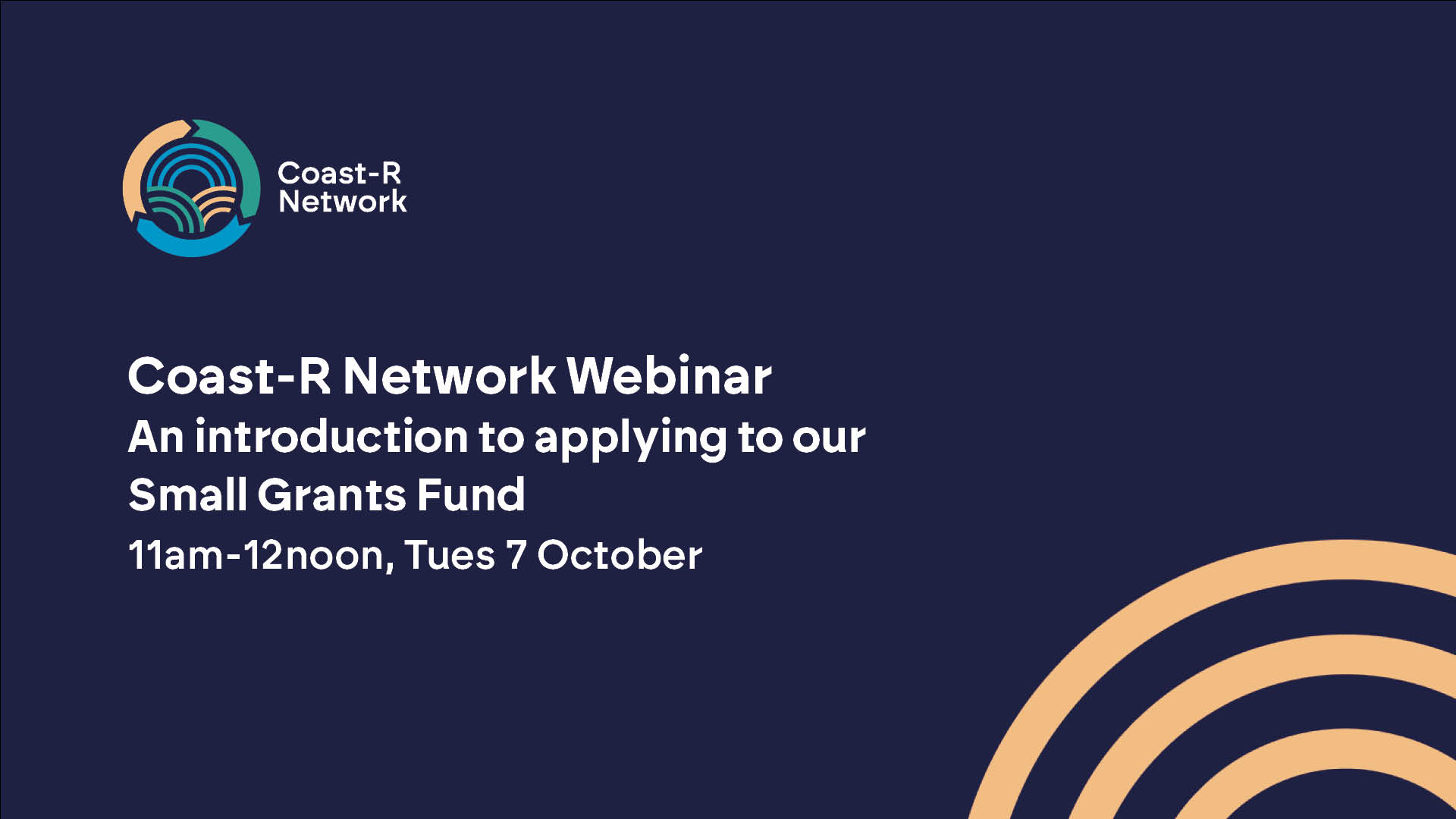 Coast-R
Network

Coast-R Network Webinar
An introduction to applying to our Small Grants Fund
11am-12noon, Tues 7 October